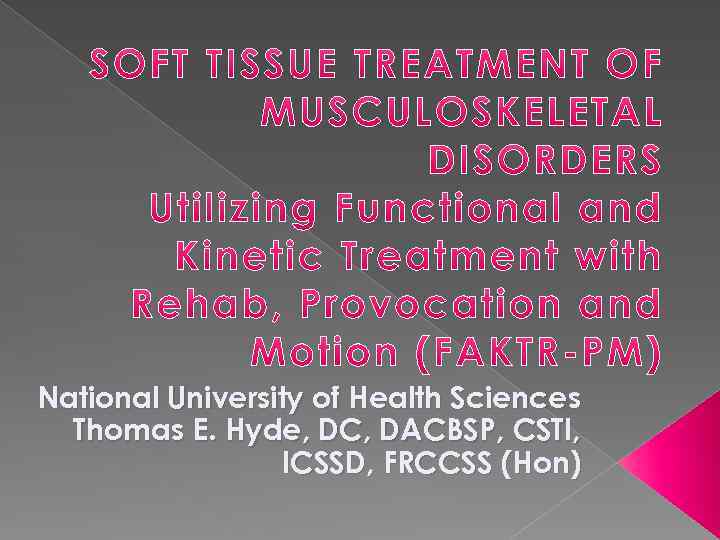 SOFT TISSUE TREATMENT OF MUSCULOSKELETAL DISORDERS
Utilizing Functional and Kinetic Treatment with Rehab, Provocation and Motion (FAKTR-PM)

National University of Health Sciences
Thomas E. Hyde, DC, DACBSP, CSTI, ICSSD, FRCCSS (Hon)